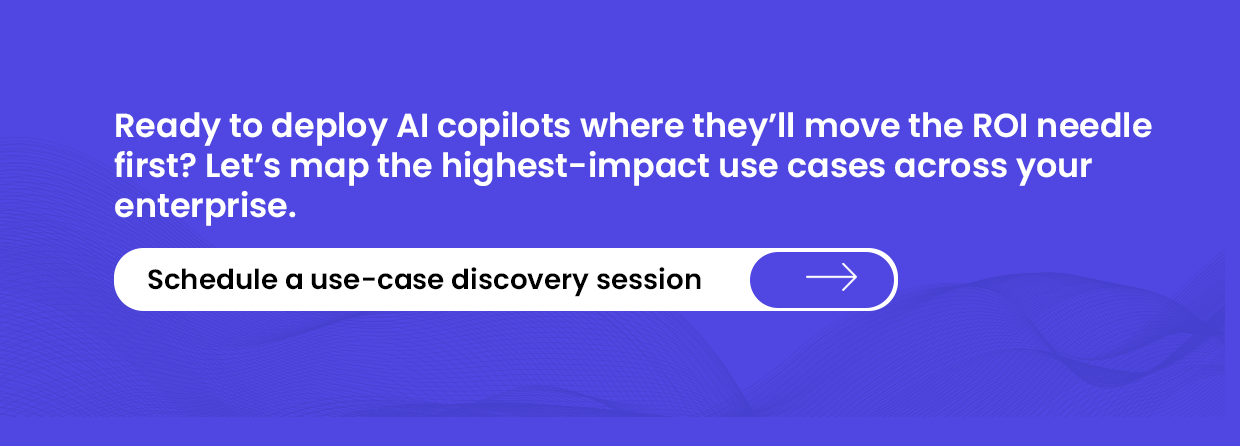 Ready to deploy AI copilots where they’ll move the ROI needle first? Let’s map the highest-impact use cases across your enterprise.

Schedule a use-case discovery session